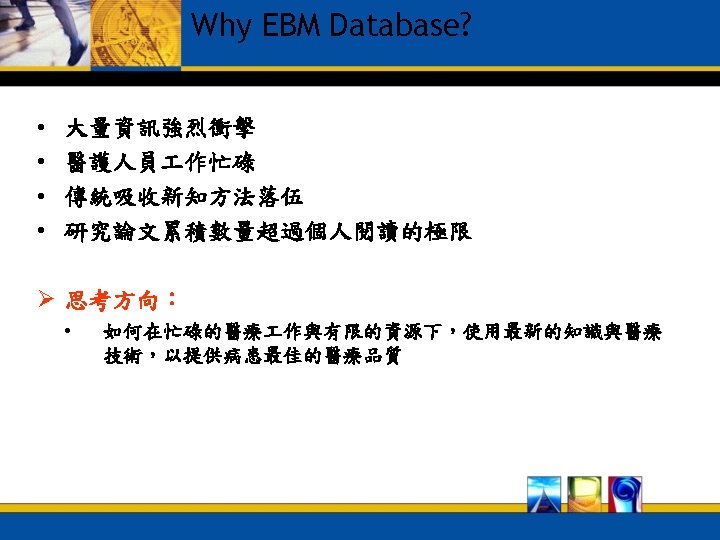 Why EBM Database?

• 大量資訊強烈衝擊
• 醫護人員工作忙碌
• 傳統吸收新知方法落伍
• 研究論文累積數量超過個人閱讀的極限

➢ 思考方向：
• 如何在忙碌的醫療工作與有限的資源下，使用最新的知識與醫療技術，以提供病患最佳的醫療品質